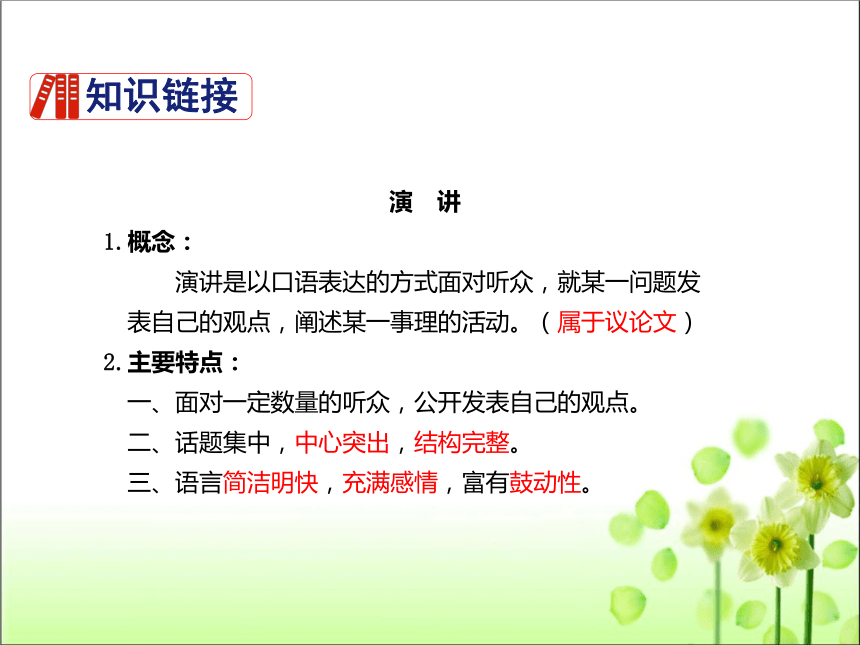 知识链接

演　讲

1. 概念：

演讲是以口语表达的方式面对听众，就某一问题发表自己的观点，阐述某一事理的活动。（属于议论文）

2. 主要特点：

一、面对一定数量的听众，公开发表自己的观点。

二、话题集中，中心突出，结构完整。

三、语言简洁明快，充满感情，富有鼓动性。